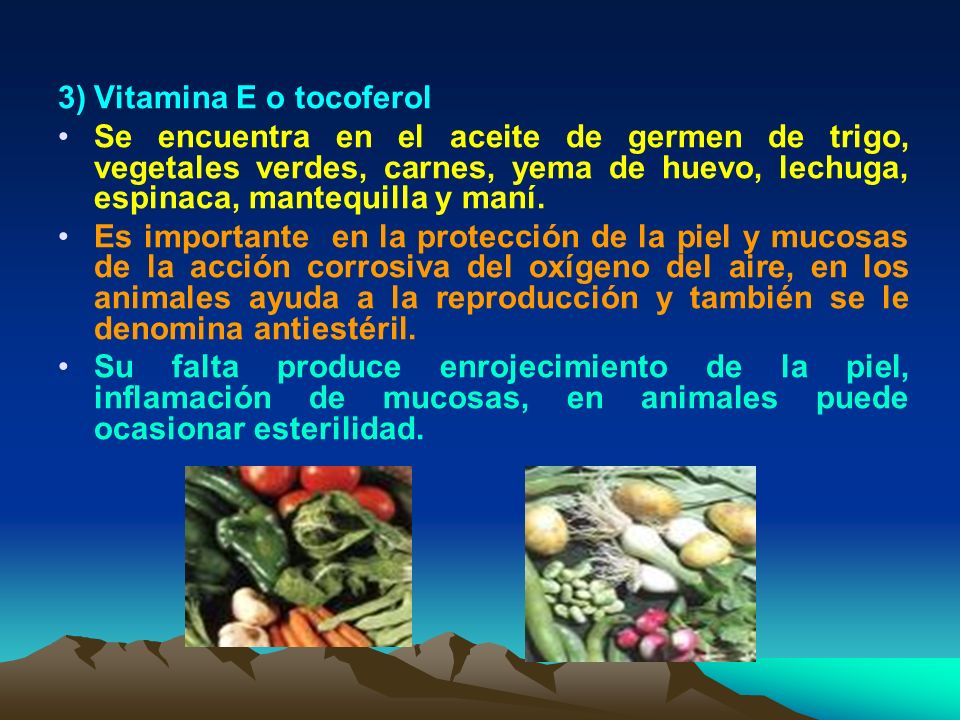 3) Vitamina E o tocoferol

• Se encuentra en el aceite de germen de trigo, vegetales verdes, carnes, yema de huevo, lechuga, espinaca, mantequilla y maní.

• Es importante en la protección de la piel y mucosas de la acción corrosiva del oxígeno del aire, en los animales ayuda a la reproducción y también se le denomina antiestéril.

• Su falta produce enrojecimiento de la piel, inflamación de mucosas, en animales puede ocasionar esterilidad.